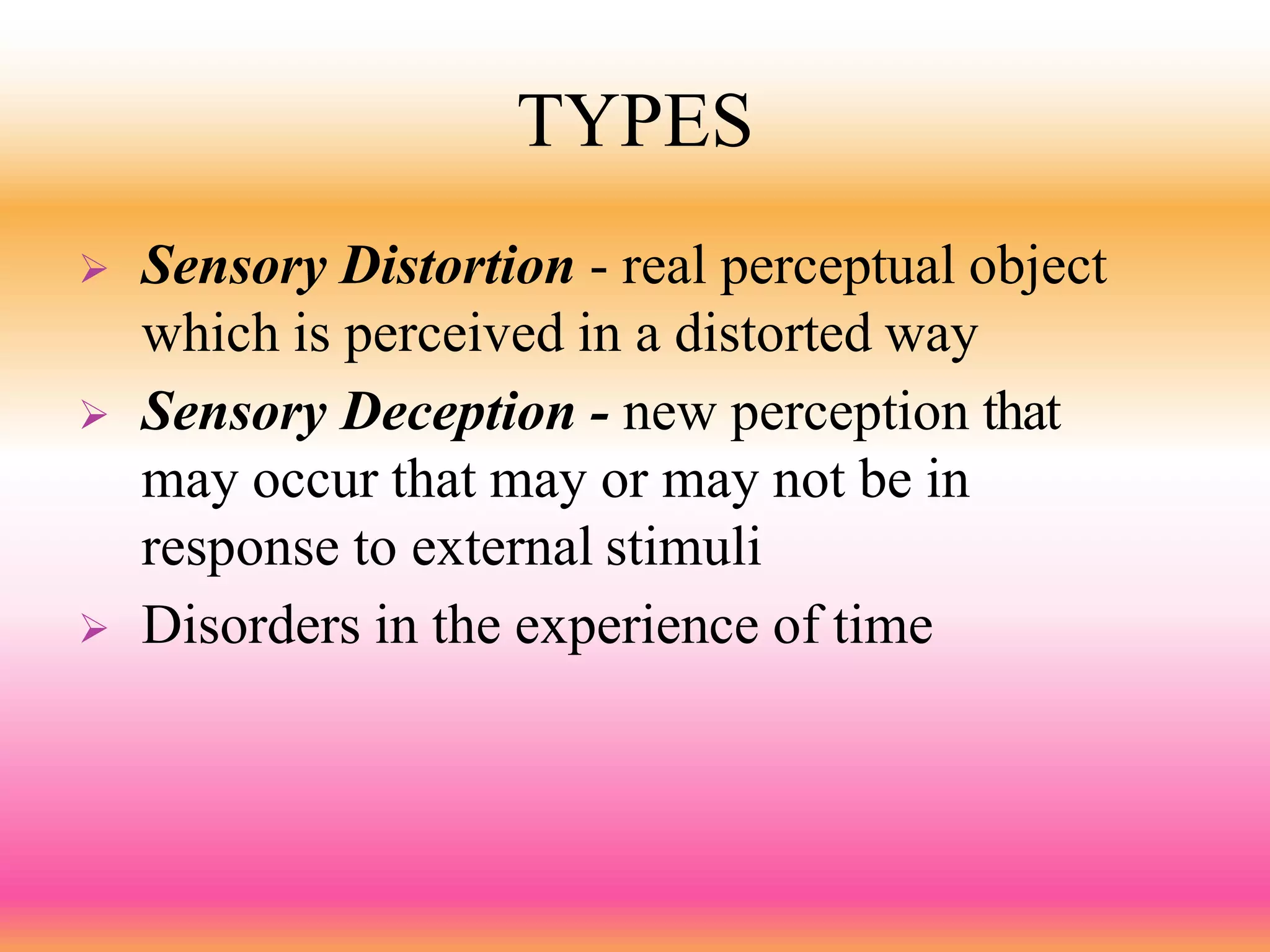 TYPES

➢ Sensory Distortion - real perceptual object which is perceived in a distorted way

➢ Sensory Deception - new perception that may occur that may or may not be in response to external stimuli

➢ Disorders in the experience of time